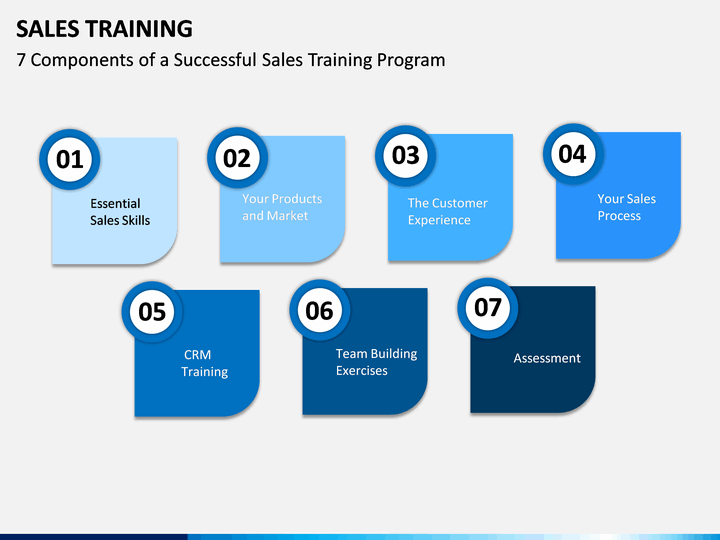 SALES TRAINING

7 Components of a Successful Sales Training Program

01
Essential Sales Skills

02
Your Products and Market

03
The Customer Experience

04
Your Sales Process

05
CRM Training

06
Team Building Exercises

07
Assessment